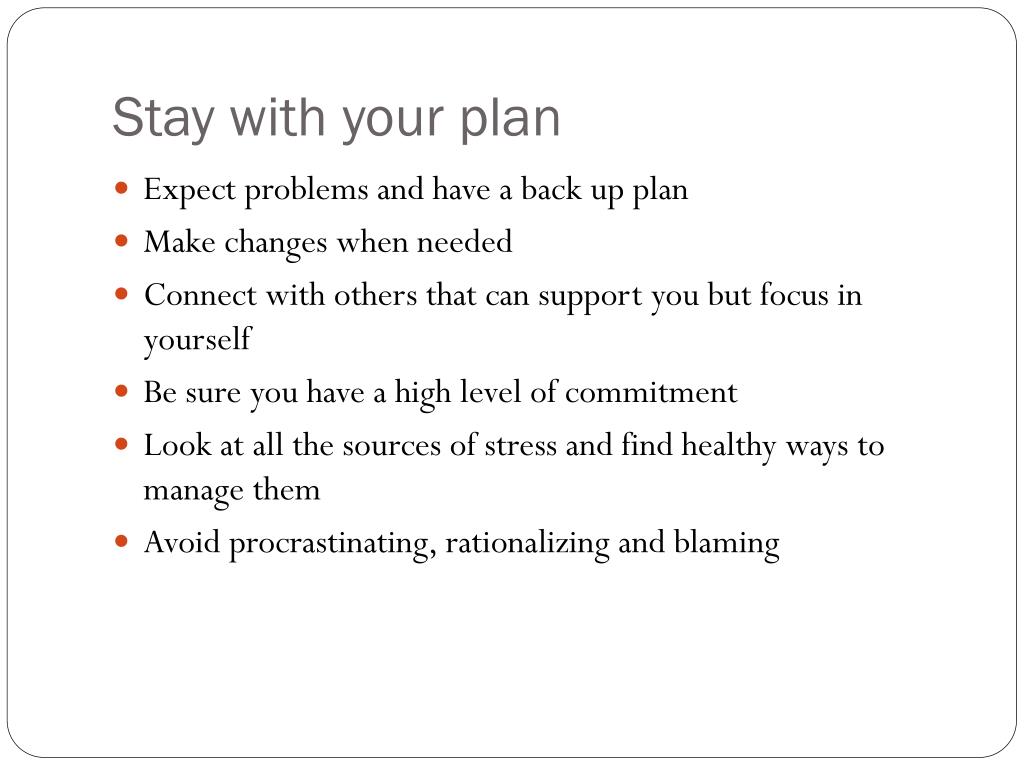 Stay with your plan

- Expect problems and have a back up plan
- Make changes when needed
- Connect with others that can support you but focus in yourself
- Be sure you have a high level of commitment
- Look at all the sources of stress and find healthy ways to manage them
- Avoid procrastinating, rationalizing and blaming